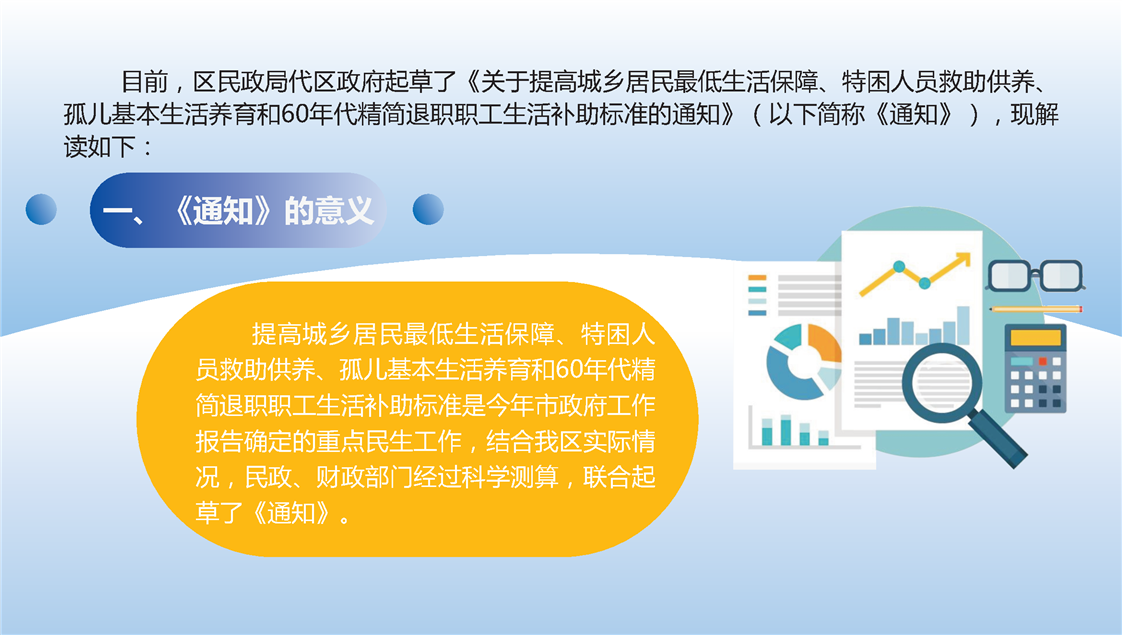 目前，区民政局代区政府起草了《关于提高城乡居民最低生活保障、特困人员救助供养、孤儿基本生活养育和60年代精简退职职工生活补助标准的通知》（以下简称《通知》），现解读如下：

一、《通知》的意义

提高城乡居民最低生活保障、特困人员救助供养、孤儿基本生活养育和60年代精简退职职工生活补助标准是今年市政府工作报告确定的重点民生工作，结合我区实际情况，民政、财政部门经过科学测算，联合起草了《通知》。